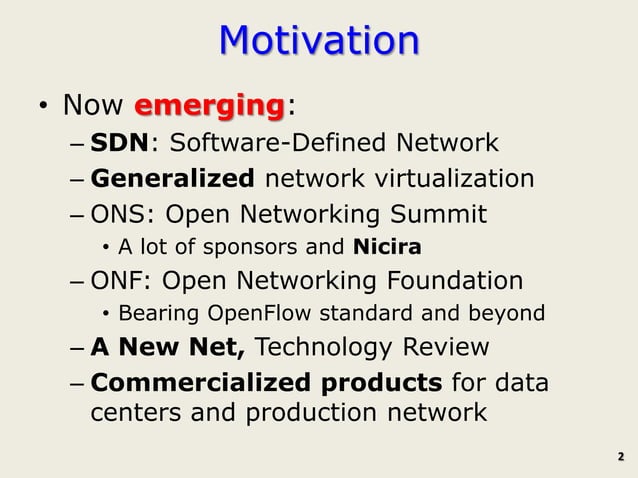 Motivation

• Now emerging:
– SDN: Software-Defined Network
– Generalized network virtualization
– ONS: Open Networking Summit
• A lot of sponsors and Nicira
– ONF: Open Networking Foundation
• Bearing OpenFlow standard and beyond
– A New Net, Technology Review
– Commercialized products for data centers and production network

2